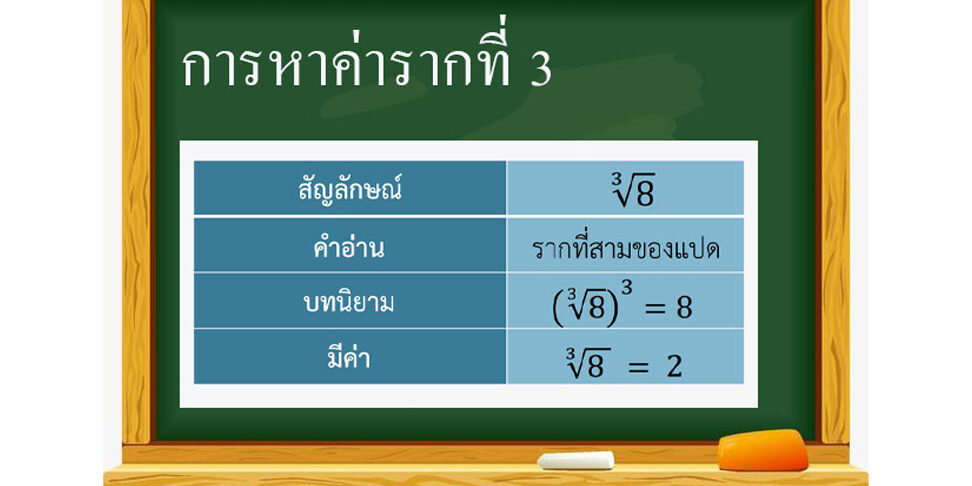 การหาค่ารากที่ 3

| สัญลักษณ์ | $\sqrt[3]{8}$ |
|---|---|
| คำอ่าน | รากที่สามของแปด |
| บทนิยาม | $(\sqrt[3]{8})^3 = 8$ |
| มีค่า | $\sqrt[3]{8} = 2$ |